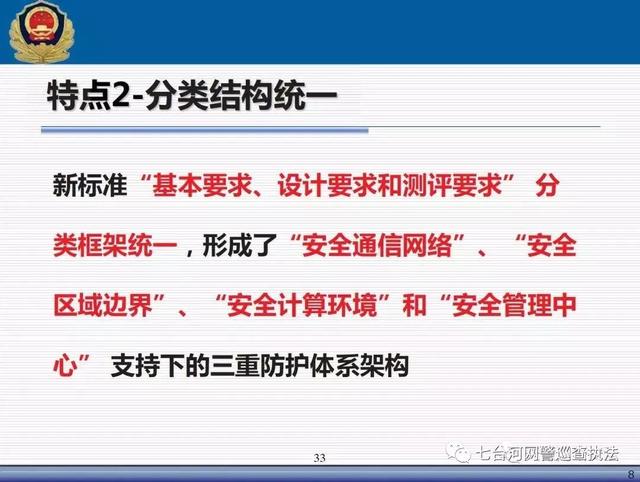 特点2-分类结构统一

新标准“基本要求、设计要求和测评要求” 分类框架统一，形成了“安全通信网络”、“安全区域边界”、“安全计算环境”和“安全管理中心” 支持下的三重防护体系架构

33

七台河网警巡查执法

8